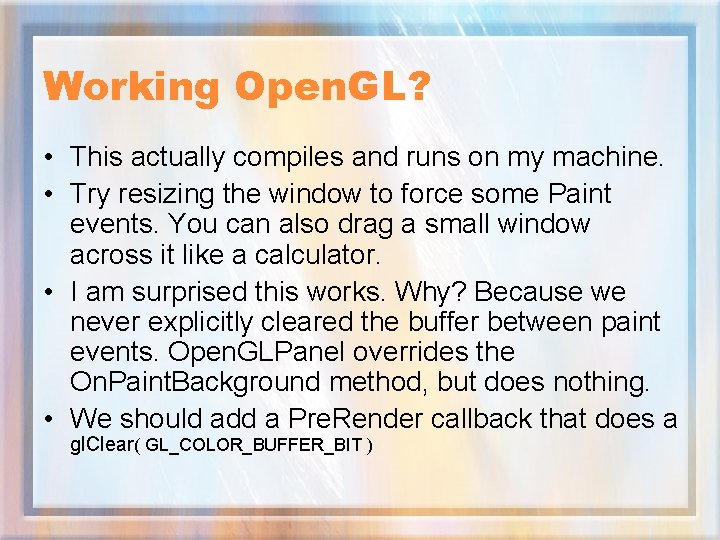 Working OpenGL?

• This actually compiles and runs on my machine.
• Try resizing the window to force some Paint events. You can also drag a small window across it like a calculator.
• I am surprised this works. Why? Because we never explicitly cleared the buffer between paint events. OpenGLPanel overrides the OnPaintBackground method, but does nothing.
• We should add a PreRender callback that does a glClear( GL_COLOR_BUFFER_BIT )